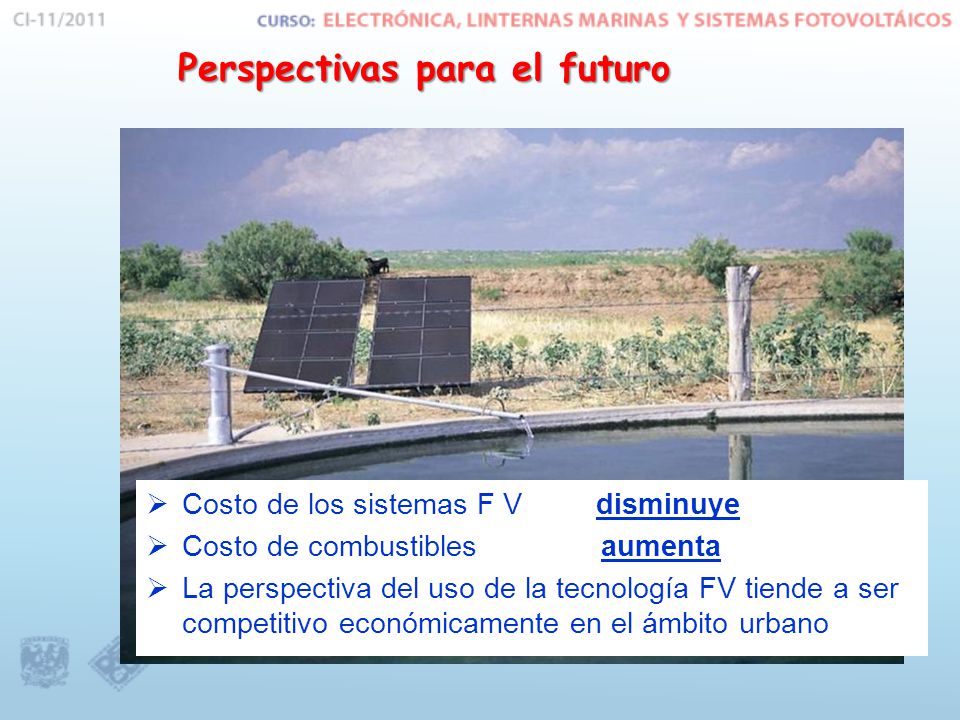 CI-11/2011

CURSO: ELECTRÓNICA, LINTERNAS MARINAS Y SISTEMAS FOTOVOLTÁICOS

Perspectivas para el futuro

➢ Costo de los sistemas F V disminuye
➢ Costo de combustibles aumenta
➢ La perspectiva del uso de la tecnología FV tiende a ser competitivo económicamente en el ámbito urbano